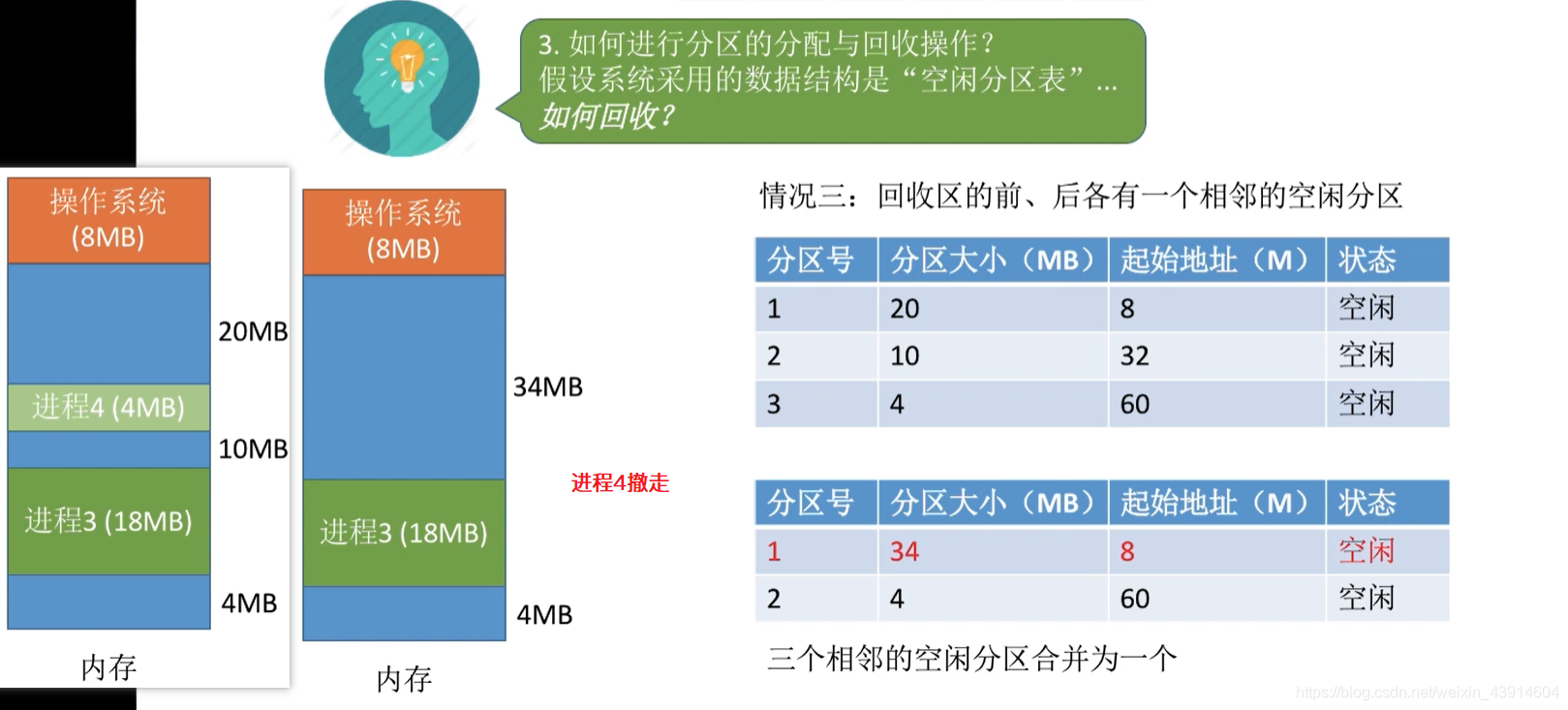 3. 如何进行分区的分配与回收操作？
假设系统采用的数据结构是“空闲分区表”...
如何回收？

操作系统
(8MB)

20MB

进程4 (4MB)

10MB

进程3 (18MB)

4MB

内存

操作系统
(8MB)

34MB

进程3 (18MB)

4MB

内存

进程4撤走

情况三：回收区的前、后各有一个相邻的空闲分区

| 分区号 | 分区大小（MB） | 起始地址（M） | 状态 |
|---|---|---|---|
| 1 | 20 | 8 | 空闲 |
| 2 | 10 | 32 | 空闲 |
| 3 | 4 | 60 | 空闲 |

| 分区号 | 分区大小（MB） | 起始地址（M） | 状态 |
|---|---|---|---|
| 1 | 34 | 8 | 空闲 |
| 2 | 4 | 60 | 空闲 |

三个相邻的空闲分区合并为一个

https://blog.csdn.net/weixin_43914604